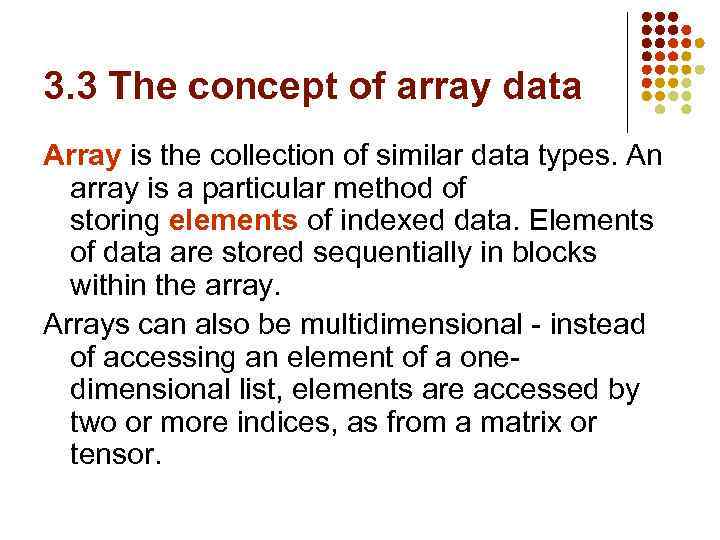 3.3 The concept of array data

Array is the collection of similar data types. An array is a particular method of storing elements of indexed data. Elements of data are stored sequentially in blocks within the array.

Arrays can also be multidimensional - instead of accessing an element of a one-dimensional list, elements are accessed by two or more indices, as from a matrix or tensor.